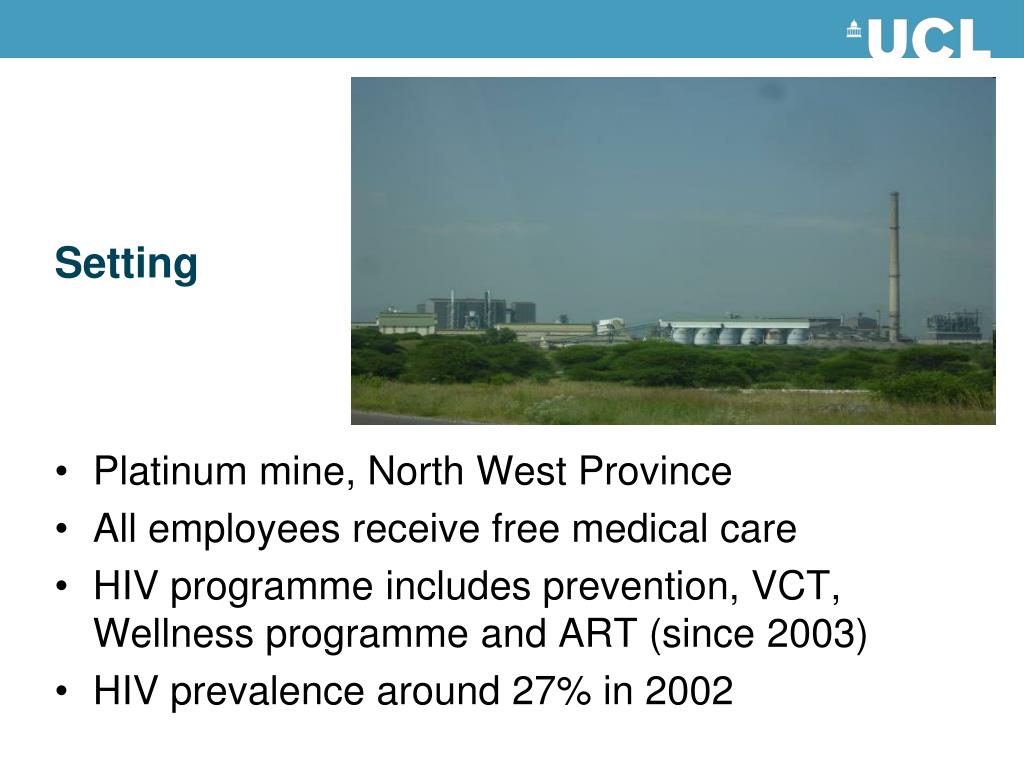 UCL

Setting

• Platinum mine, North West Province
• All employees receive free medical care
• HIV programme includes prevention, VCT, Wellness programme and ART (since 2003)
• HIV prevalence around 27% in 2002